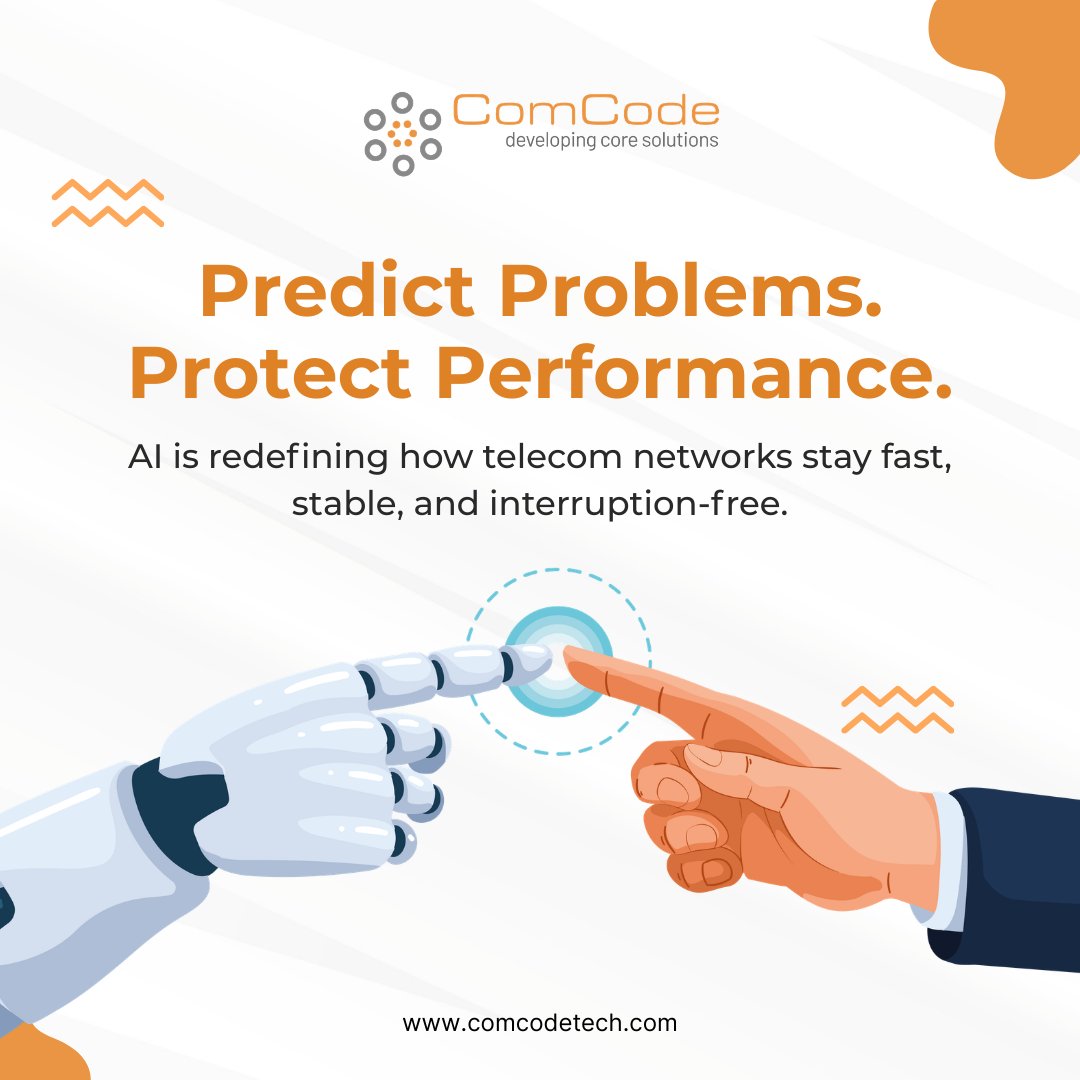 ComCode
developing core solutions

Predict Problems.
Protect Performance.

AI is redefining how telecom networks stay fast, stable, and interruption-free.

www.comcodetech.com